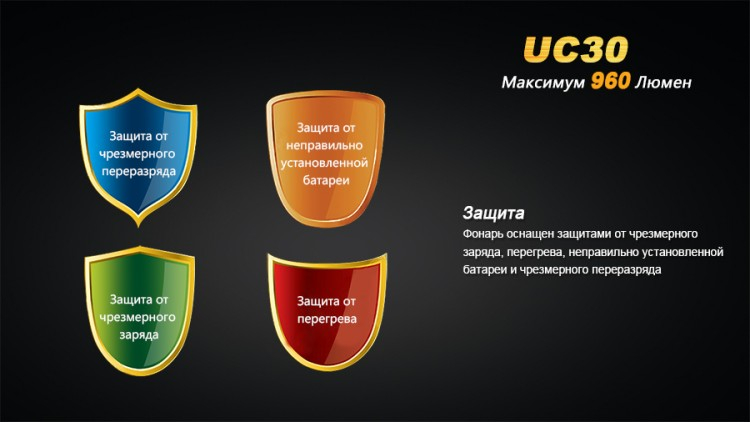 UC30
Максимум 960 Люмен

Защита от чрезмерного переразряда

Защита от неправильно установленной батареи

Защита от чрезмерного заряда

Защита от перегрева

Защита
Фонарь оснащен защитами от чрезмерного заряда, перегрева, неправильно установленной батареи и чрезмерного переразряда